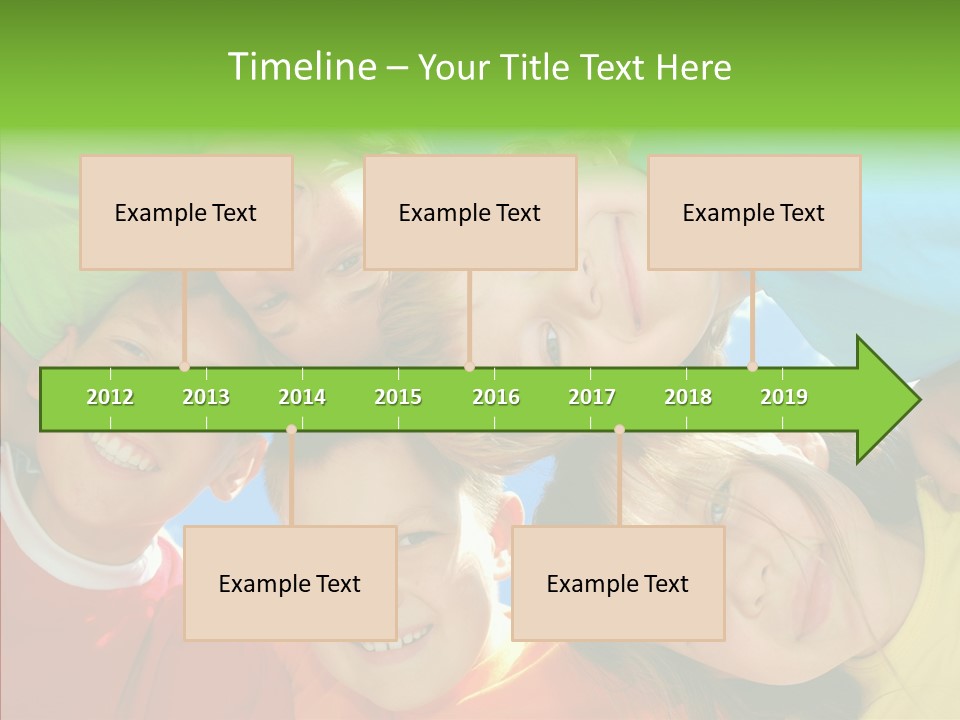 Timeline – Your Title Text Here

Example Text

Example Text

Example Text

2012 2013 2014 2015 2016 2017 2018 2019

Example Text

Example Text